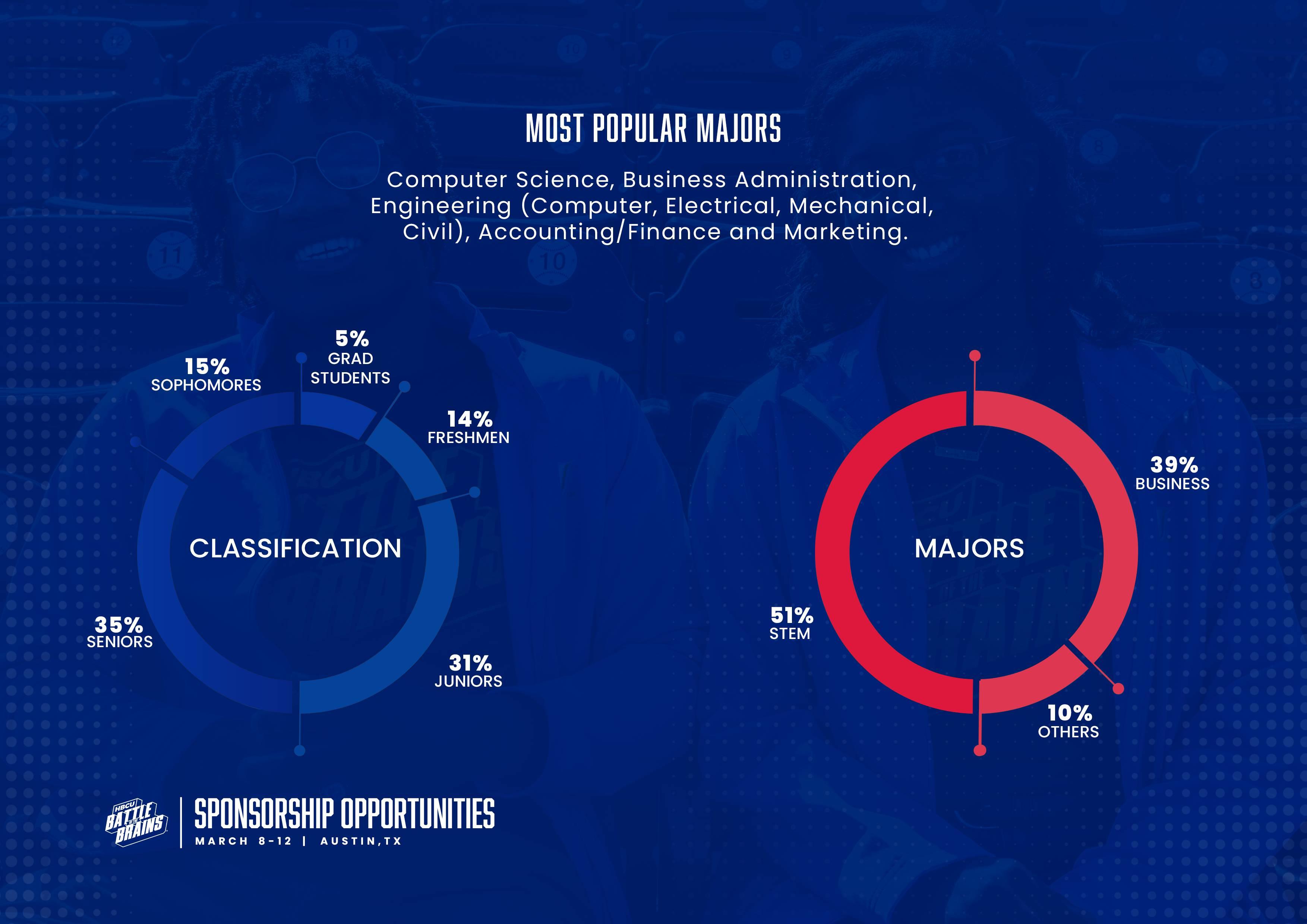 MOST POPULAR MAJORS

Computer Science, Business Administration, Engineering (Computer, Electrical, Mechanical, Civil), Accounting/Finance and Marketing.

15%
SOPHOMORES

5%
GRAD STUDENTS

14%
FRESHMEN

CLASSIFICATION

35%
SENIORS

31%
JUNIORS

39%
BUSINESS

MAJORS

51%
STEM

10%
OTHERS

HBCU BATTLE OF THE BRAINS

SPONSORSHIP OPPORTUNITIES
MARCH 8-12 | AUSTIN,TX